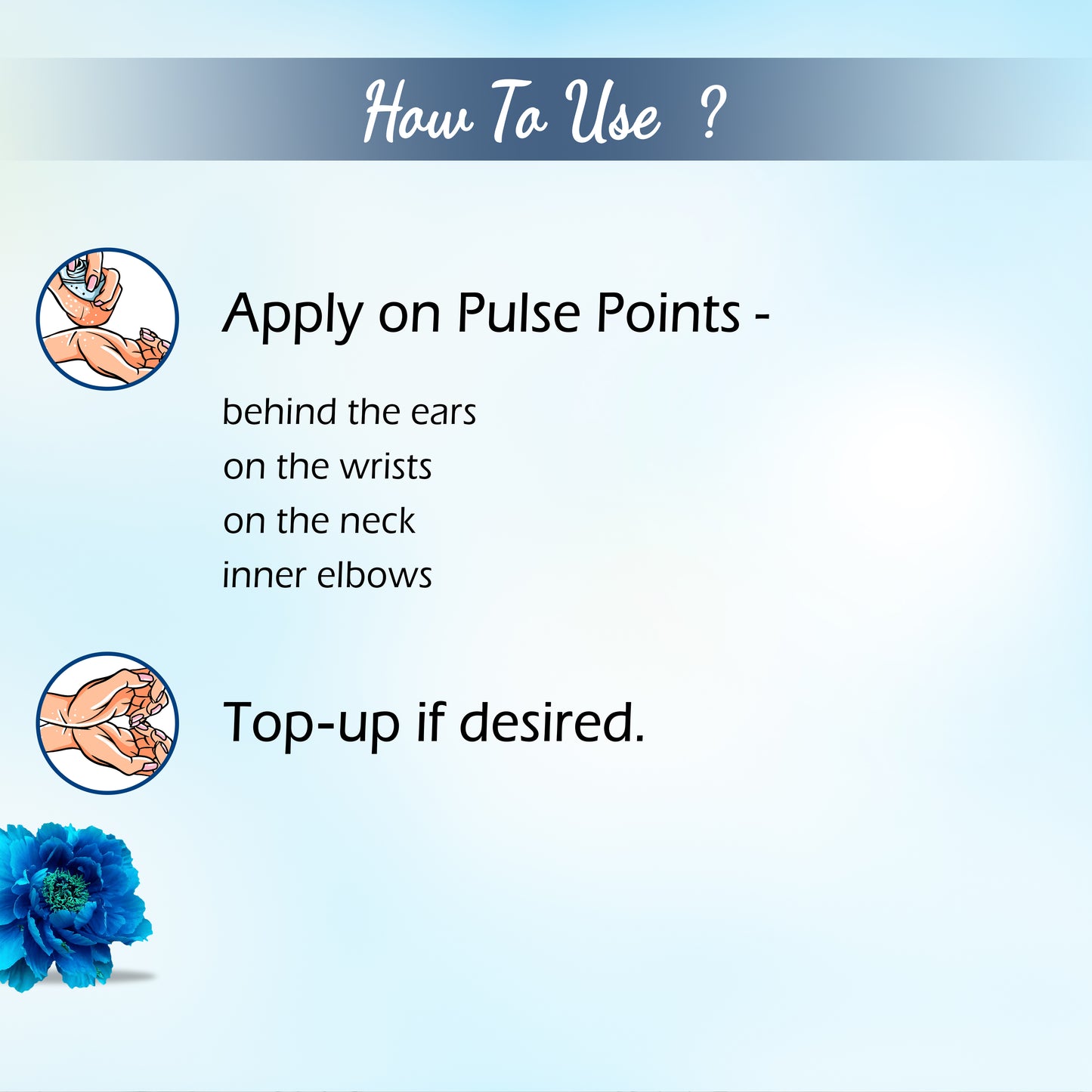 How To Use ?

Apply on Pulse Points -

behind the ears
on the wrists
on the neck
inner elbows

Top-up if desired.